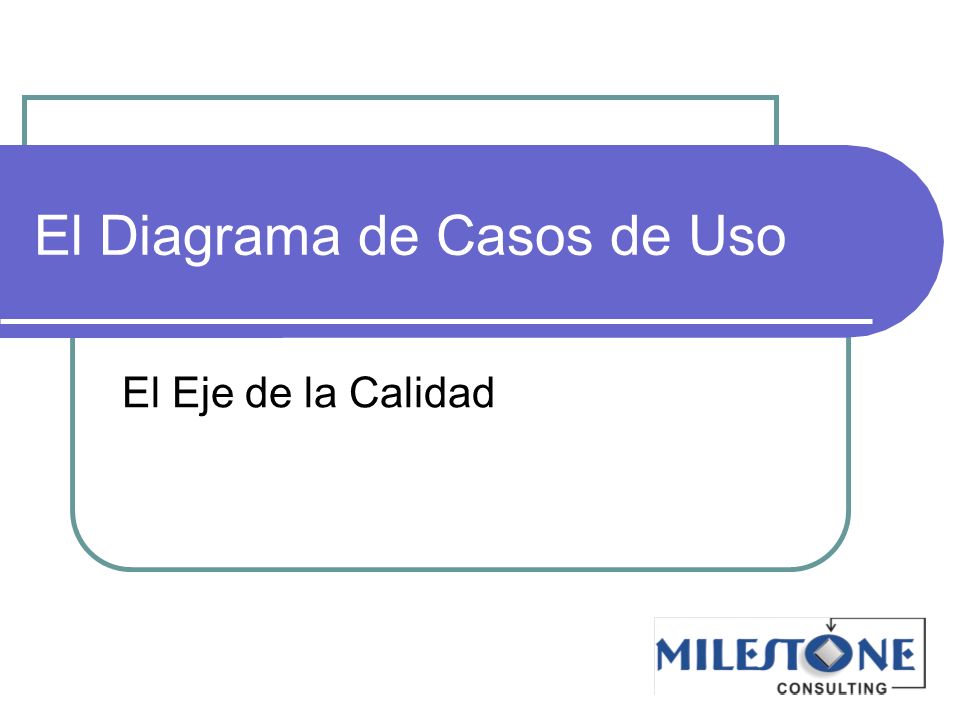 El Diagrama de Casos de Uso

El Eje de la Calidad

MILESTONE
CONSULTING